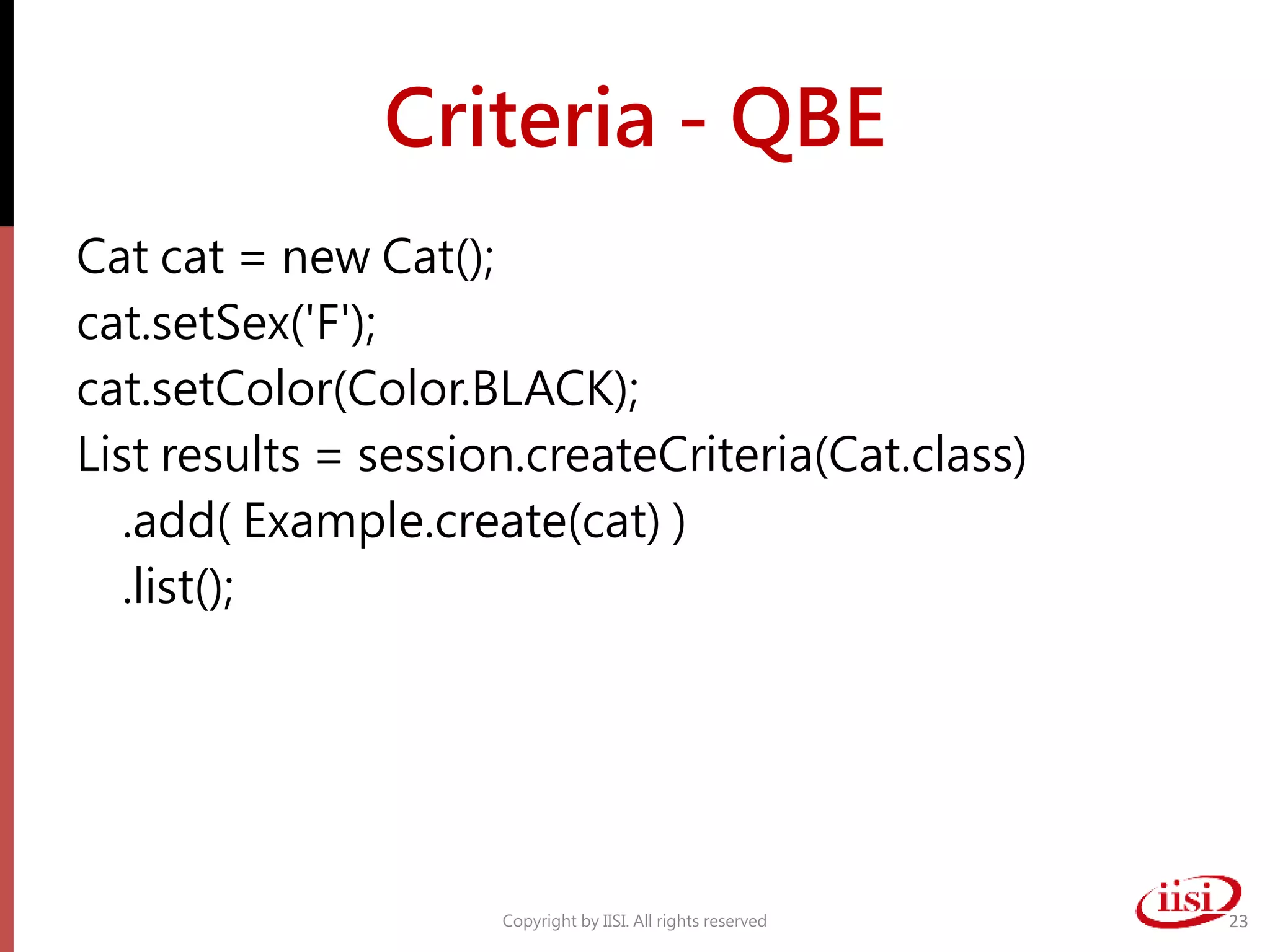 Criteria - QBE

Cat cat = new Cat();
cat.setSex('F');
cat.setColor(Color.BLACK);
List results = session.createCriteria(Cat.class)
.add( Example.create(cat) )
.list();

Copyright by IISI. All rights reserved

iisi

23